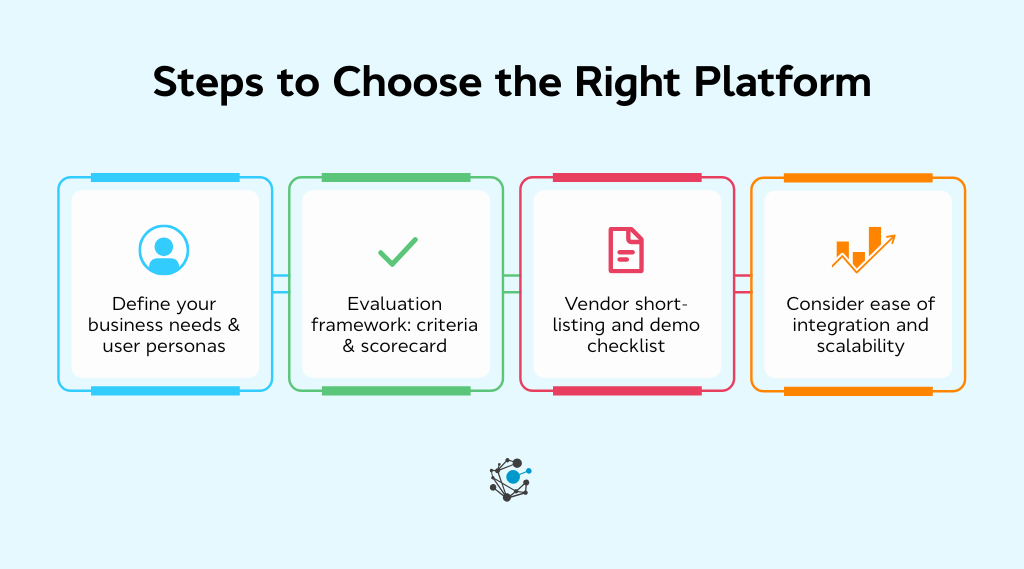 Steps to Choose the Right Platform

Define your business needs & user personas

Evaluation framework: criteria & scorecard

Vendor short-listing and demo checklist

Consider ease of integration and scalability